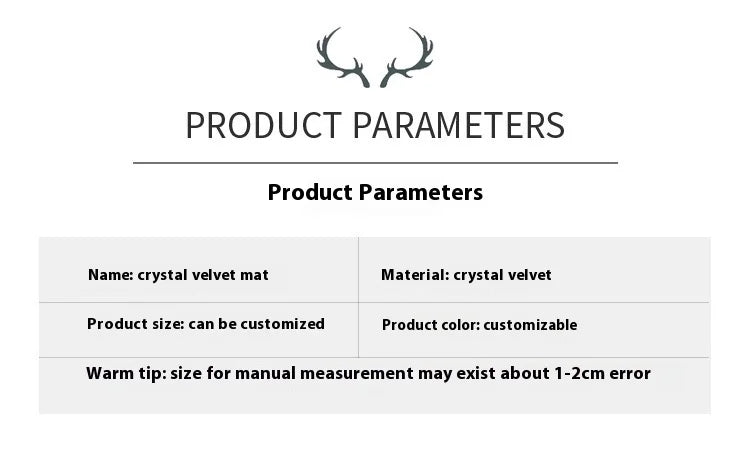 PRODUCT PARAMETERS

Product Parameters

| Name: crystal velvet mat | Material: crystal velvet |
|---|---|
| Product size: can be customized | Product color: customizable |

Warm tip: size for manual measurement may exist about 1-2cm error